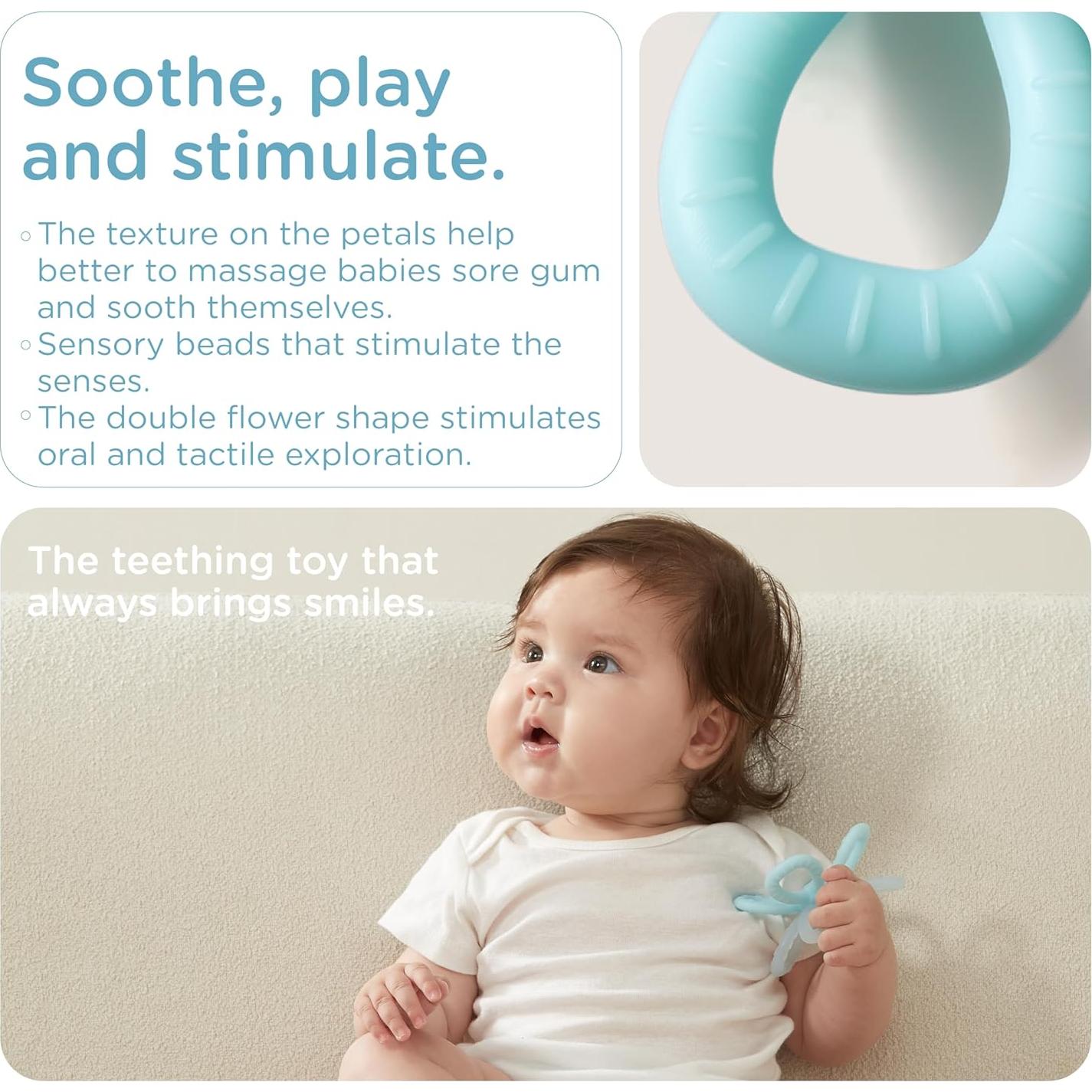 Soothe, play and stimulate.

◦ The texture on the petals help better to massage babies sore gum and sooth themselves.
◦ Sensory beads that stimulate the senses.
◦ The double flower shape stimulates oral and tactile exploration.

The teething toy that always brings smiles.